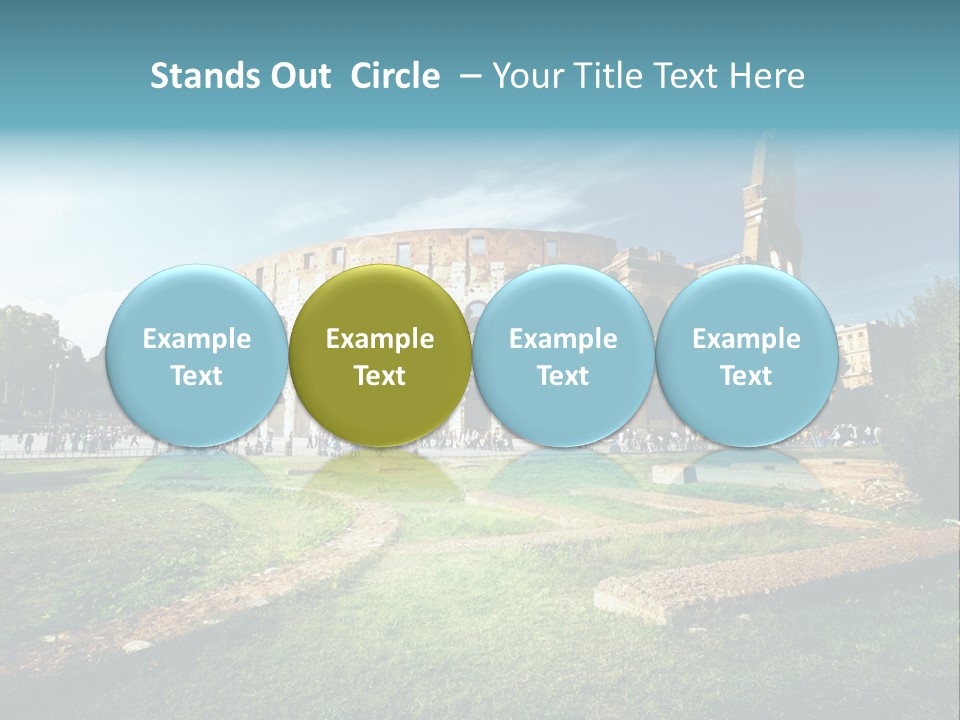 Stands Out Circle – Your Title Text Here

Example Text

Example Text

Example Text

Example Text